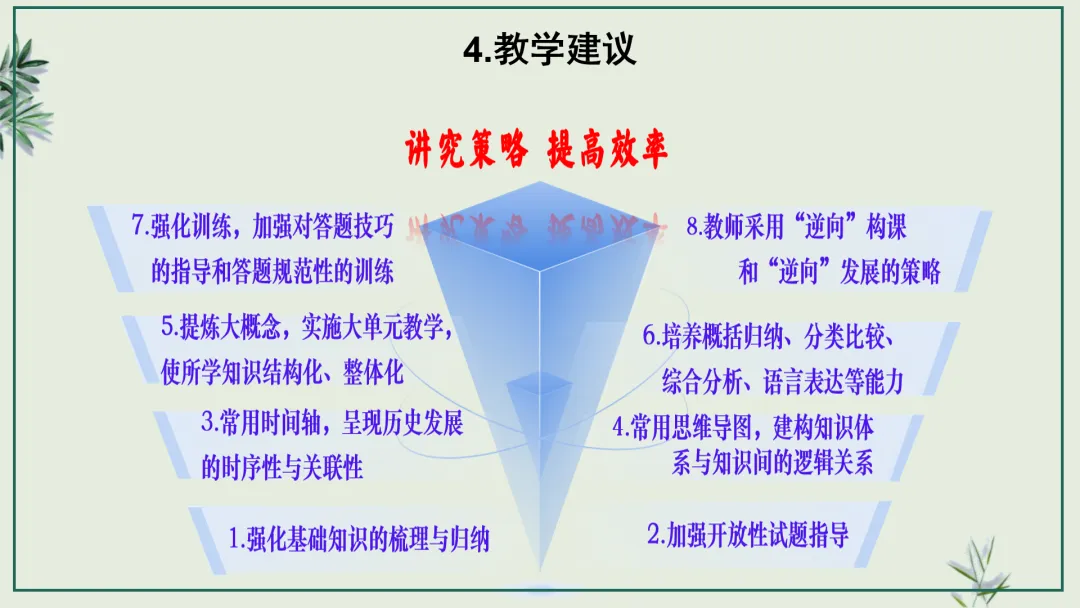 4.教学建议

讲究策略 提高效率

7.强化训练，加强对答题技巧的指导和答题规范性的训练

8.教师采用“逆向”构课和“逆向”发展的策略

5.提炼大概念，实施大单元教学，使所学知识结构化、整体化

6.培养概括归纳、分类比较、综合分析、语言表达等能力

3.常用时间轴，呈现历史发展的时序性与关联性

4.常用思维导图，建构知识体系与知识间的逻辑关系

1.强化基础知识的梳理与归纳

2.加强开放性试题指导